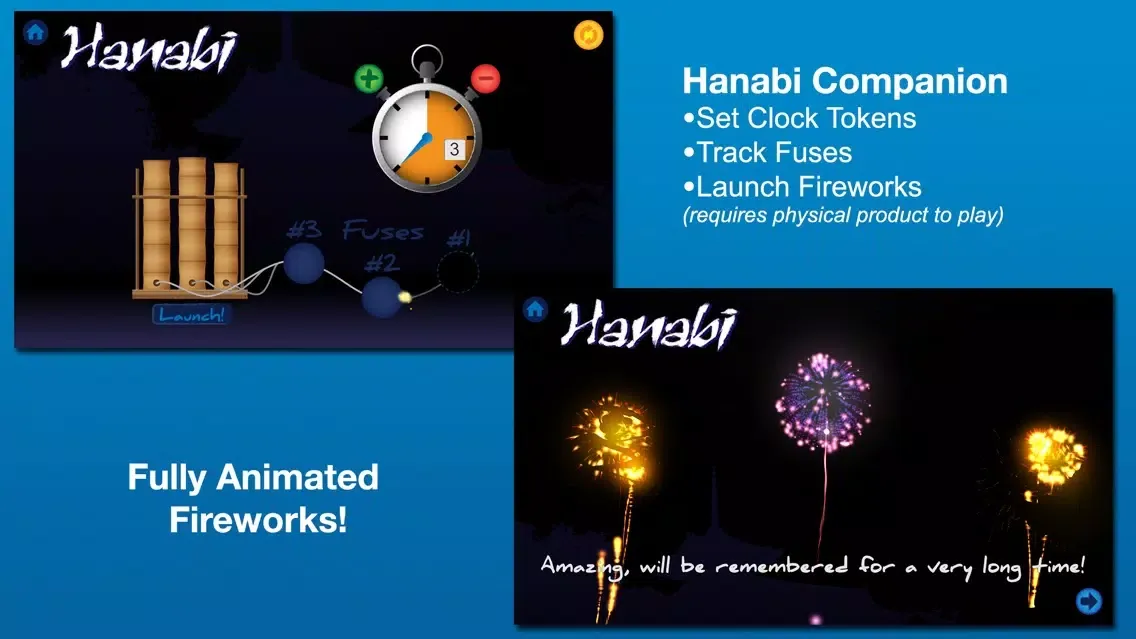 Hanabi

3

#3 Fuses #1

#2

Launch!

Hanabi Companion
•Set Clock Tokens
•Track Fuses
•Launch Fireworks
(requires physical product to play)

Hanabi

Amazing, will be remembered for a very long time!

Fully Animated Fireworks!